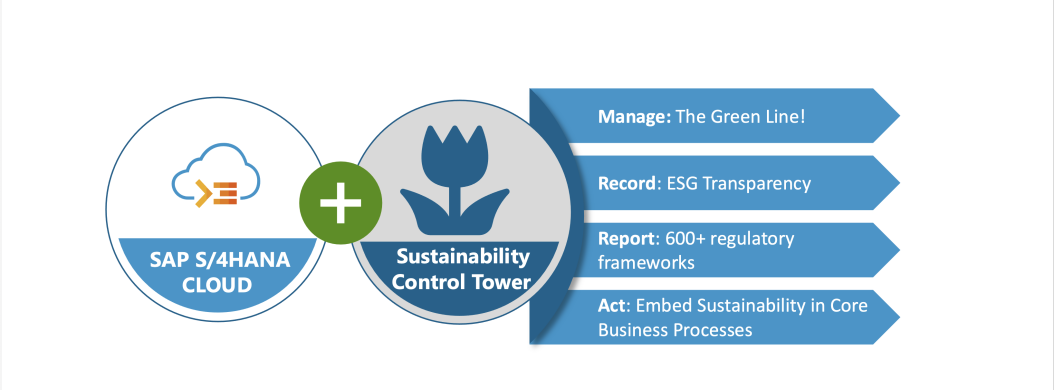 SAP S/4HANA CLOUD

+

Sustainability Control Tower

Manage: The Green Line!

Record: ESG Transparency

Report: 600+ regulatory frameworks

Act: Embed Sustainability in Core Business Processes